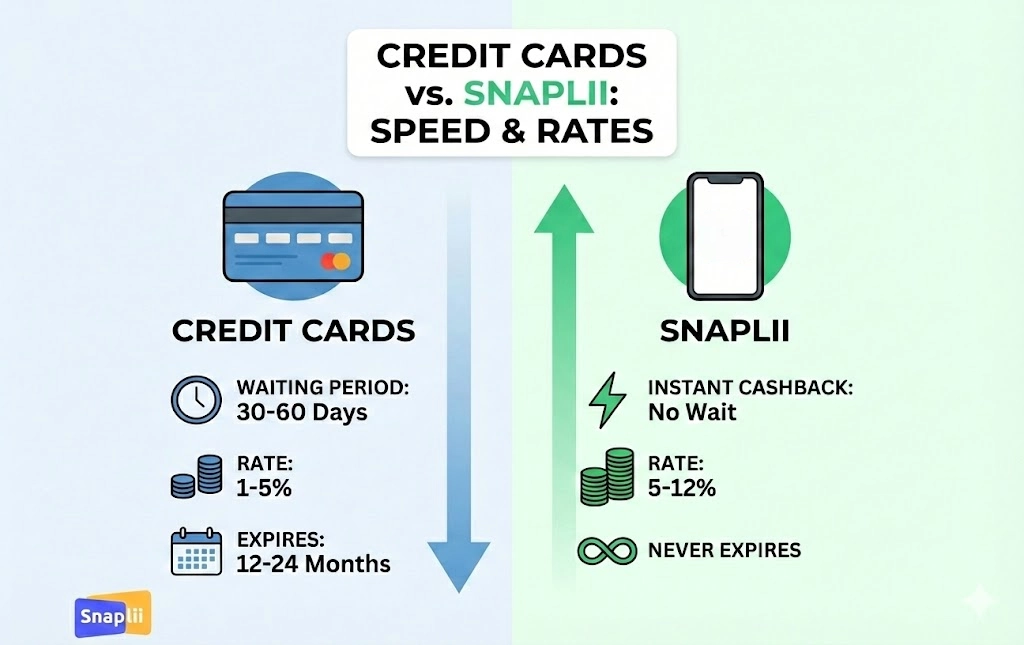 CREDIT CARDS vs. SNAPLII: SPEED & RATES

CREDIT CARDS

WAITING PERIOD:
30-60 Days

RATE:
1-5%

EXPIRES:
12-24 Months

SNAPLII

INSTANT CASHBACK:
No Wait

RATE:
5-12%

NEVER EXPIRES

Snaplii